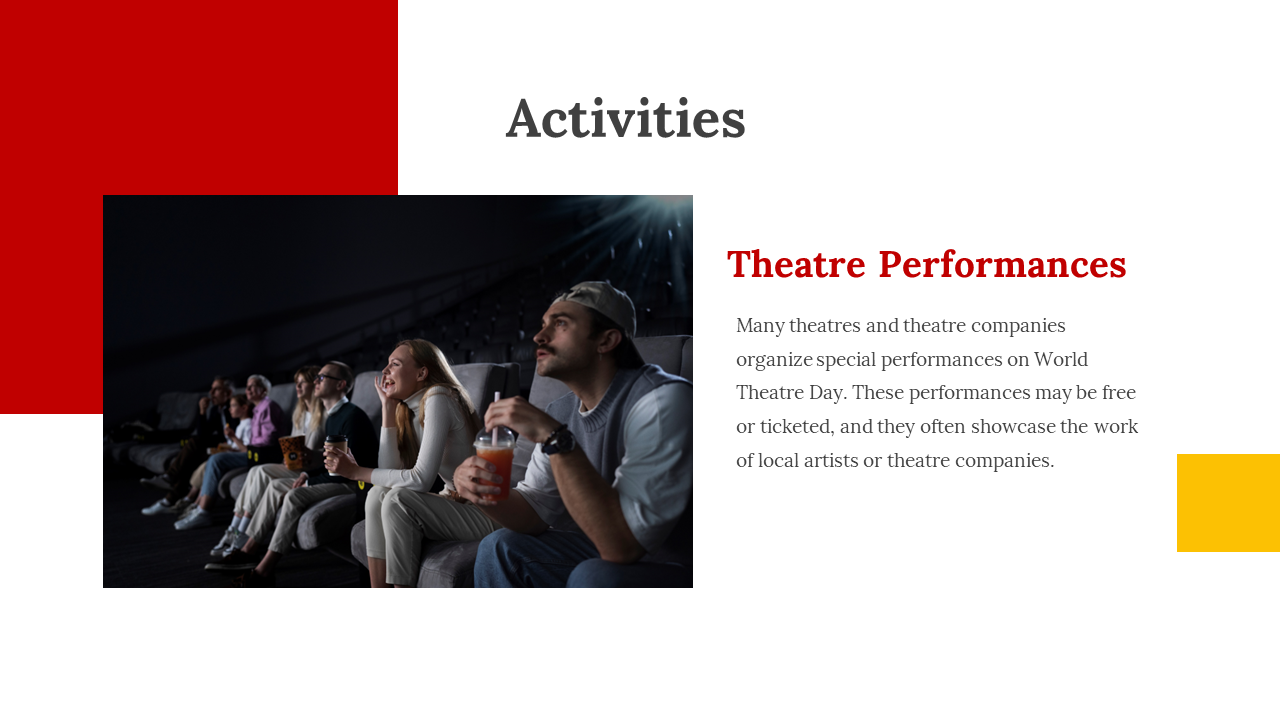 Activities

Theatre Performances

Many theatres and theatre companies organize special performances on World Theatre Day. These performances may be free or ticketed, and they often showcase the work of local artists or theatre companies.